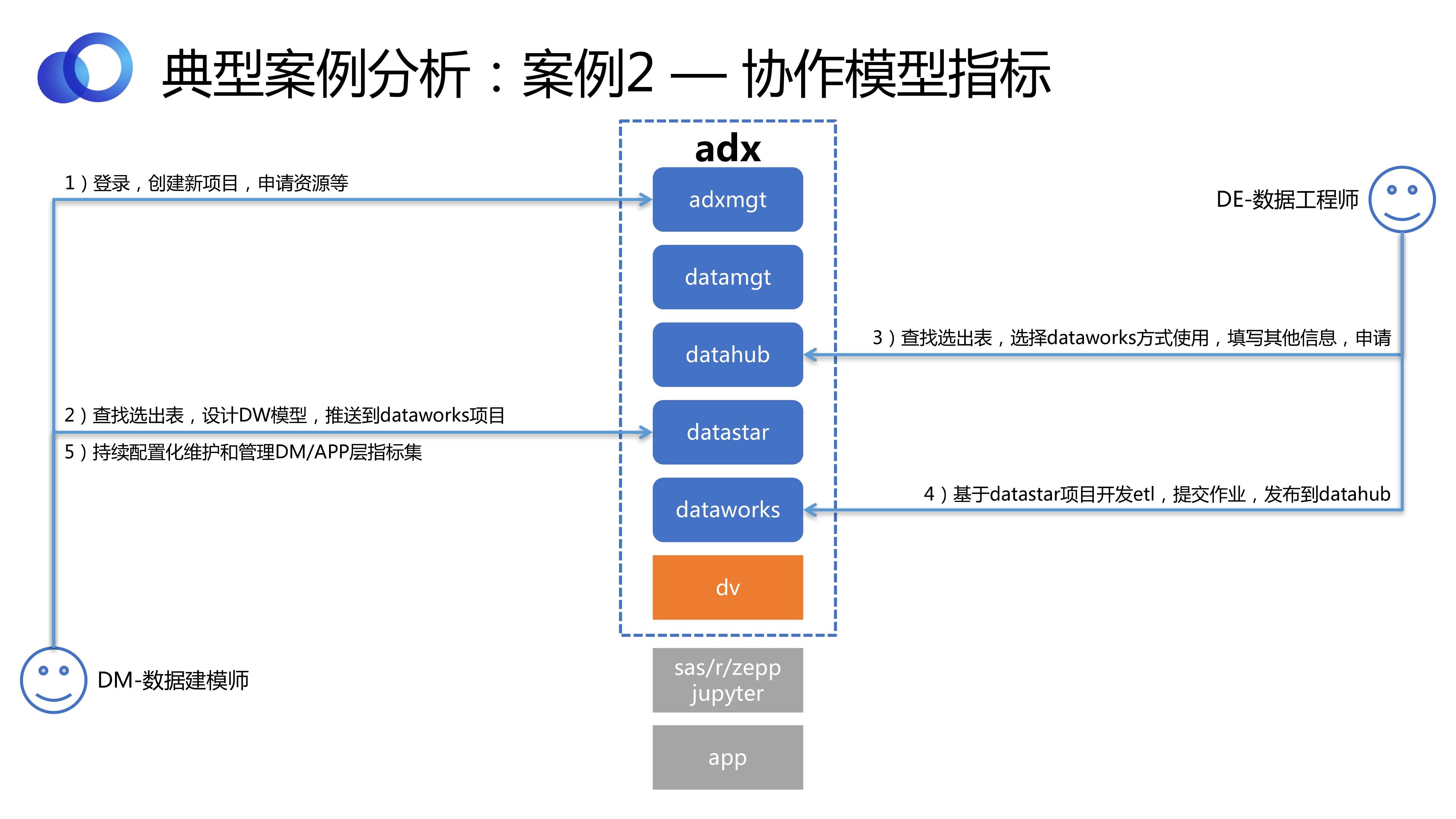 典型案例分析：案例2 — 协作模型指标

adx

1）登录，创建新项目，申请资源等

adxmgt

DE-数据工程师

datamgt

datahub

3）查找选出表，选择dataworks方式使用，填写其他信息，申请

2）查找选出表，设计DW模型，推送到dataworks项目

datastar

5）持续配置化维护和管理DM/APP层指标集

dataworks

4）基于datastar项目开发etl，提交作业，发布到datahub

dv

DM-数据建模师

sas/r/zepp
jupyter

app